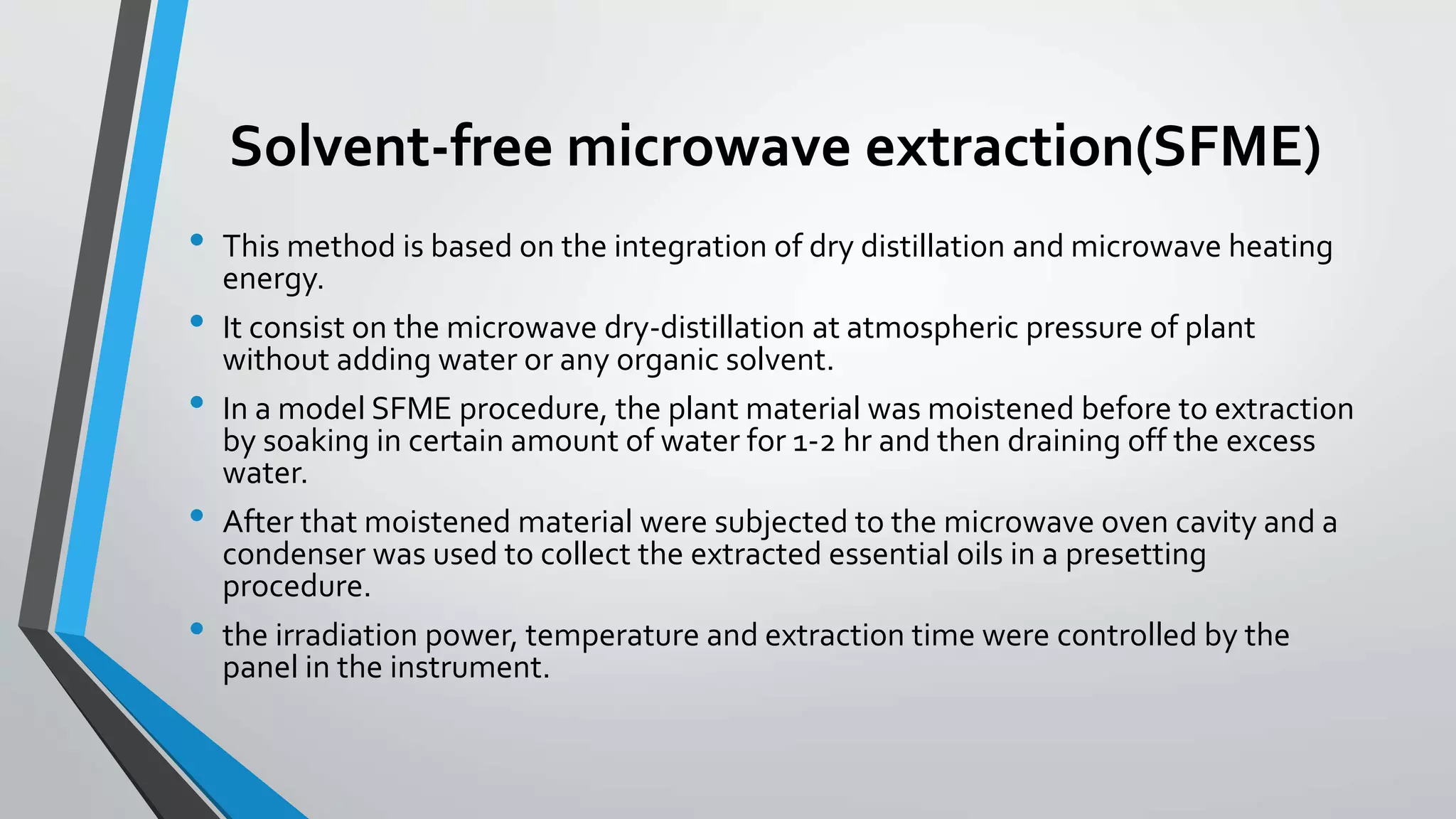 Solvent-free microwave extraction(SFME)

• This method is based on the integration of dry distillation and microwave heating energy.

• It consist on the microwave dry-distillation at atmospheric pressure of plant without adding water or any organic solvent.

• In a model SFME procedure, the plant material was moistened before to extraction by soaking in certain amount of water for 1-2 hr and then draining off the excess water.

• After that moistened material were subjected to the microwave oven cavity and a condenser was used to collect the extracted essential oils in a presetting procedure.

• the irradiation power, temperature and extraction time were controlled by the panel in the instrument.